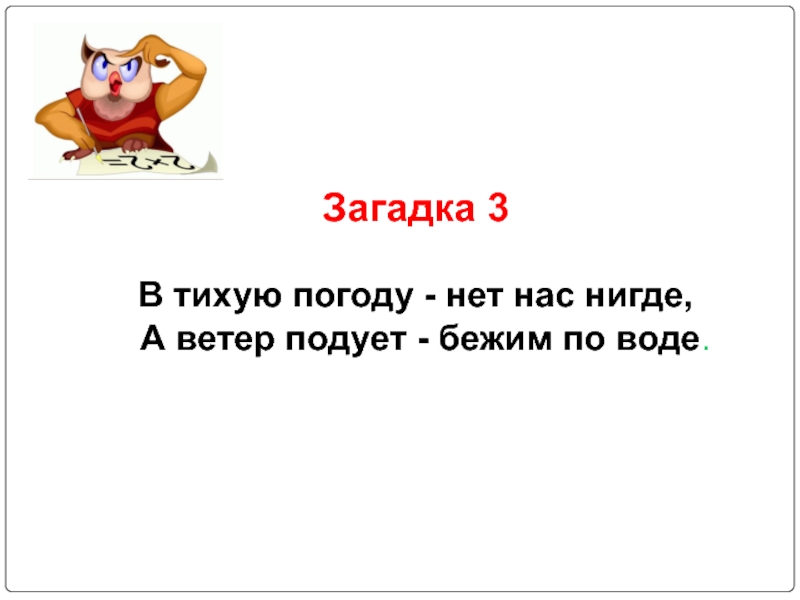 Загадка 3

В тихую погоду - нет нас нигде,
А ветер подует - бежим по воде.